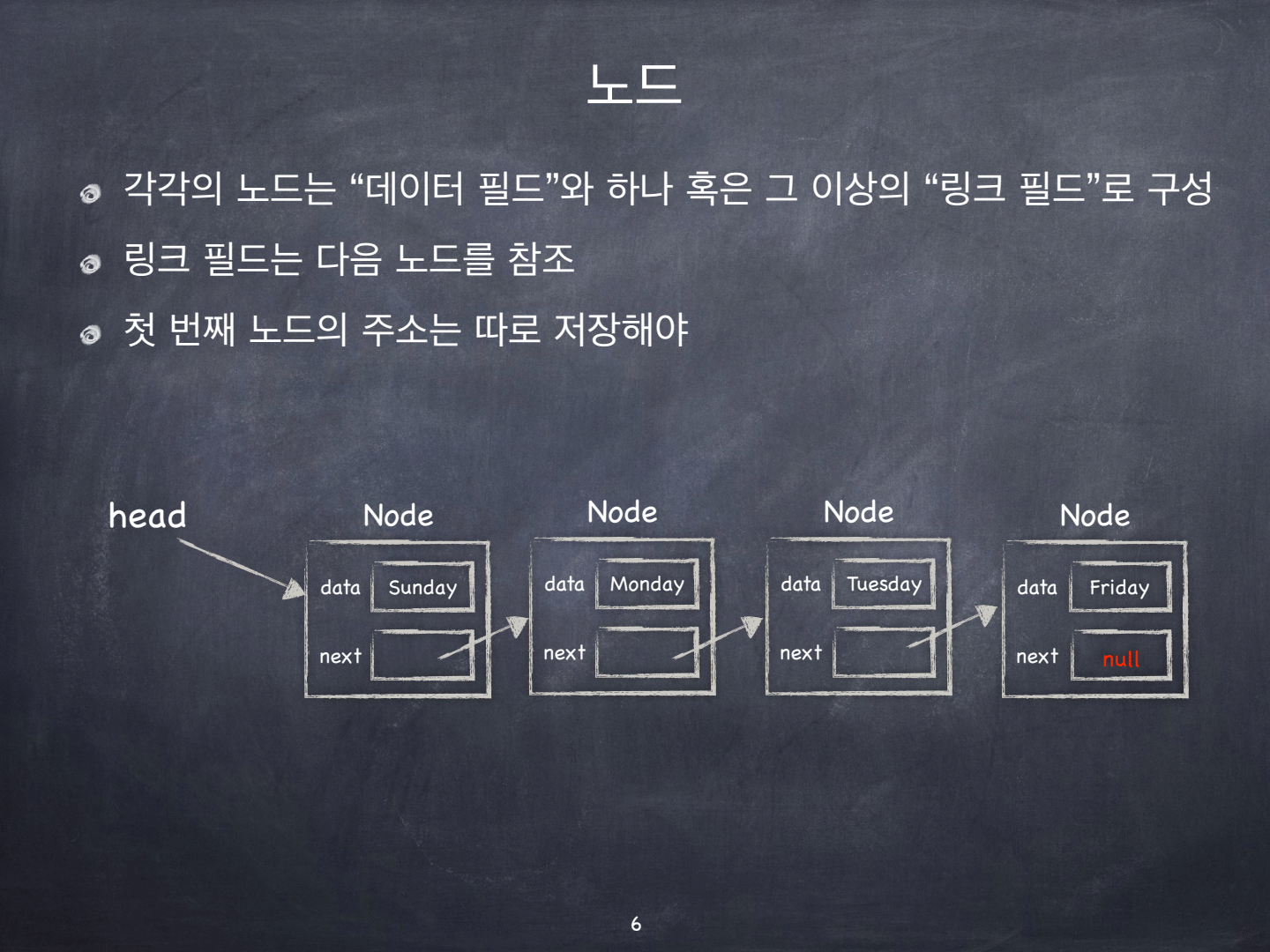 노드

각각의 노드는 “데이터 필드”와 하나 혹은 그 이상의 “링크 필드”로 구성

링크 필드는 다음 노드를 참조

첫 번째 노드의 주소는 따로 저장해야

head

Node
data Sunday
next

Node
data Monday
next

Node
data Tuesday
next

Node
data Friday
next null

6